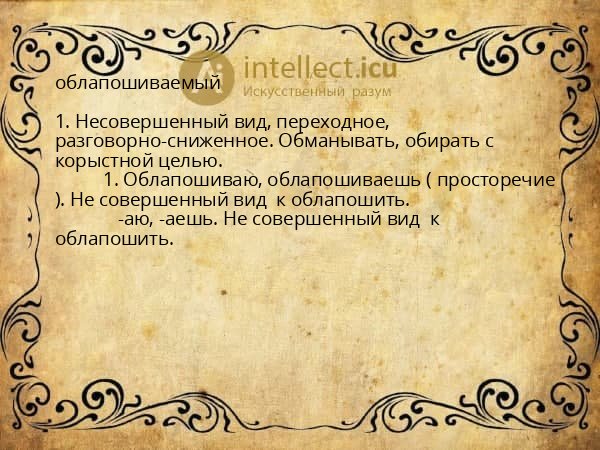 intellect.icu
Искусственный разум

облапошиваемый

1. Несовершенный вид, переходное, разговорно-сниженное. Обманывать, обирать с корыстной целью.
1. Облапошиваю, облапошиваешь ( просторечие ). Не совершенный вид к облапошить.
-аю, -аешь. Не совершенный вид к облапошить.